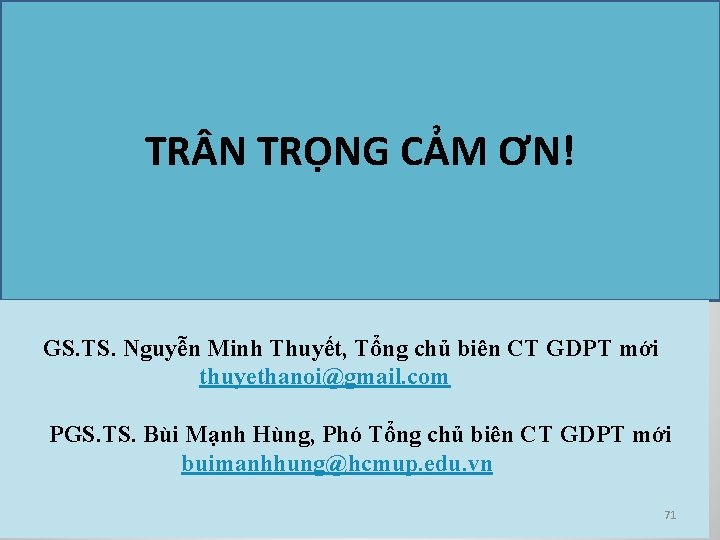 TRÂN TRỌNG CẢM ƠN!

GS.TS. Nguyễn Minh Thuyết, Tổng chủ biên CT GDPT mới
thuyethanoi@gmail.com

PGS.TS. Bùi Mạnh Hùng, Phó Tổng chủ biên CT GDPT mới
buimanhhung@hcmup.edu.vn

71